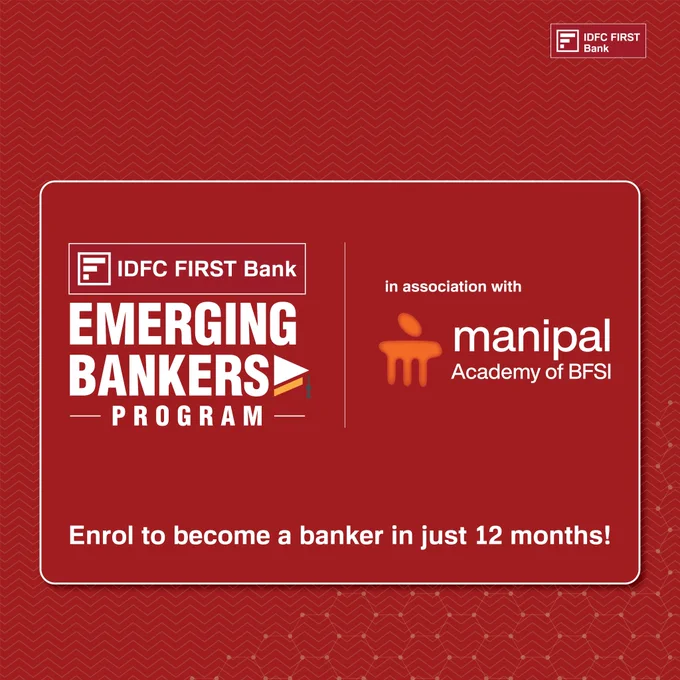 IDFC FIRST Bank

IDFC FIRST Bank
EMERGING BANKERS
PROGRAM

in association with
manipal
Academy of BFSI

Enrol to become a banker in just 12 months!